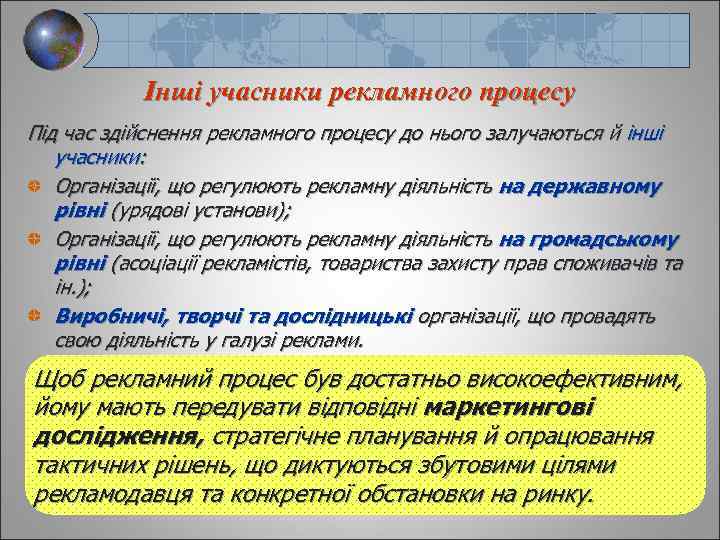 Інші учасники рекламного процесу

Під час здійснення рекламного процесу до нього залучаються й інші учасники:

Організації, що регулюють рекламну діяльність на державному рівні (урядові установи);

Організації, що регулюють рекламну діяльність на громадському рівні (асоціації рекламістів, товариства захисту прав споживачів та ін.);

Виробничі, творчі та дослідницькі організації, що провадять свою діяльність у галузі реклами.

Щоб рекламний процес був достатньо високоефективним, йому мають передувати відповідні маркетингові дослідження, стратегічне планування й опрацювання тактичних рішень, що диктуються збутовими цілями рекламодавця та конкретної обстановки на ринку.